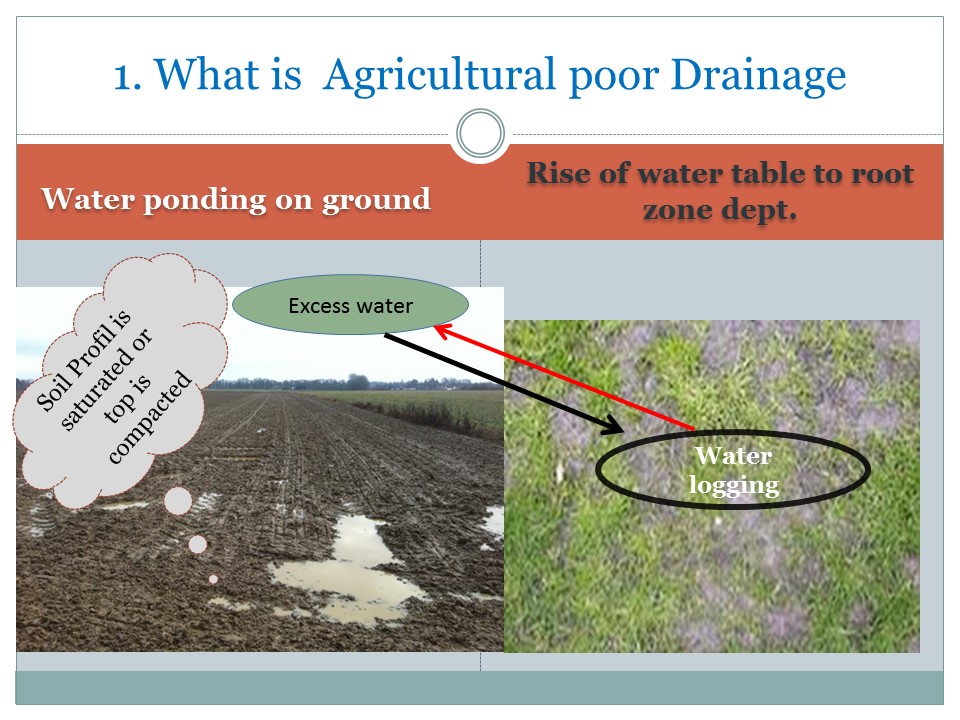 1. What is Agricultural poor Drainage

Water ponding on ground

Rise of water table to root zone dept.

Soil Profil is saturated or top is compacted

Excess water

Water logging